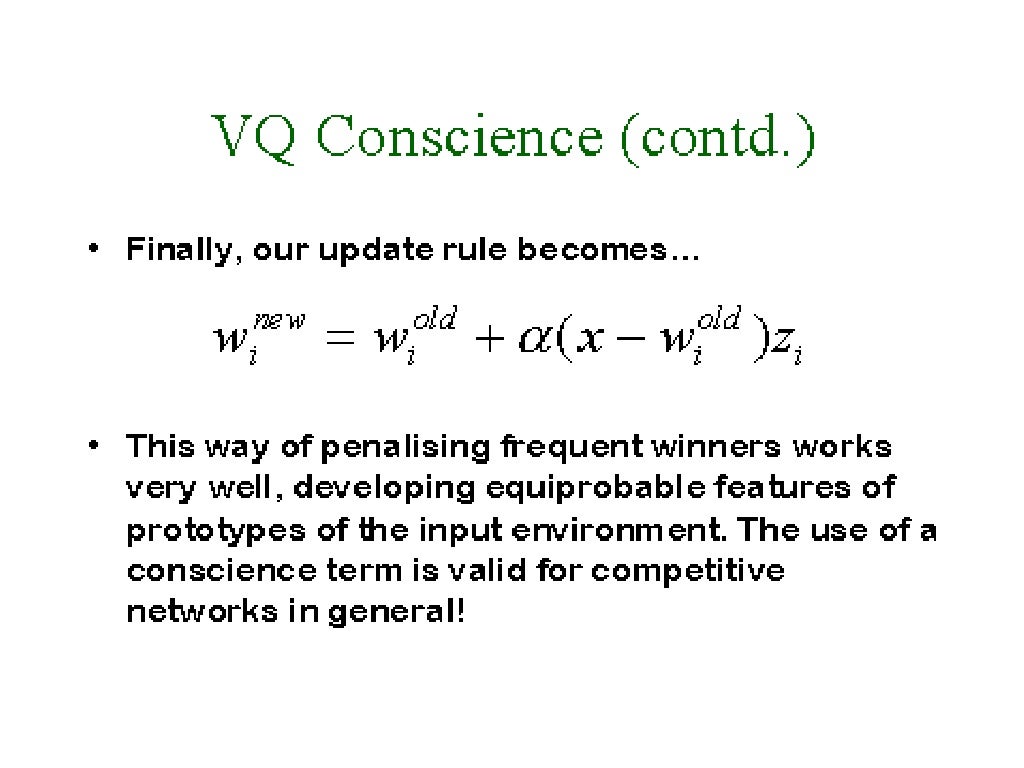 VQ Conscience (contd.)

• Finally, our update rule becomes…

$w_i^{new} = w_i^{old} + \alpha(x - w_i^{old})z_i$

• This way of penalising frequent winners works very well, developing equiprobable features of prototypes of the input environment. The use of a conscience term is valid for competitive networks in general!